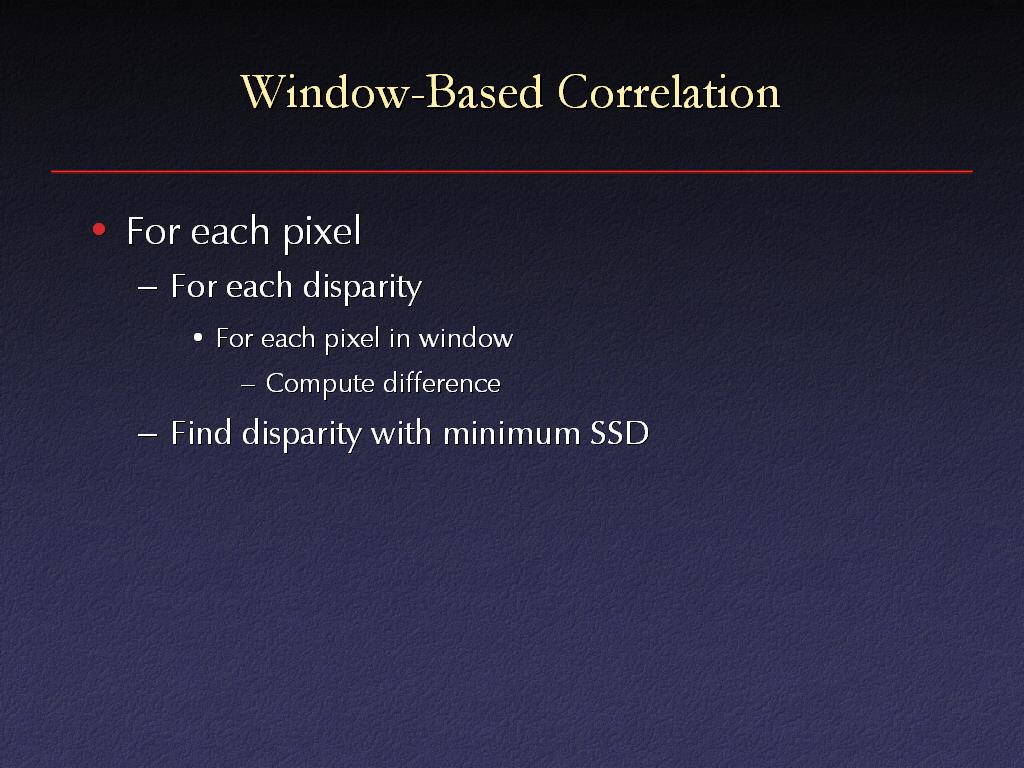 Window-Based Correlation

• For each pixel
– For each disparity
• For each pixel in window
– Compute difference
– Find disparity with minimum SSD